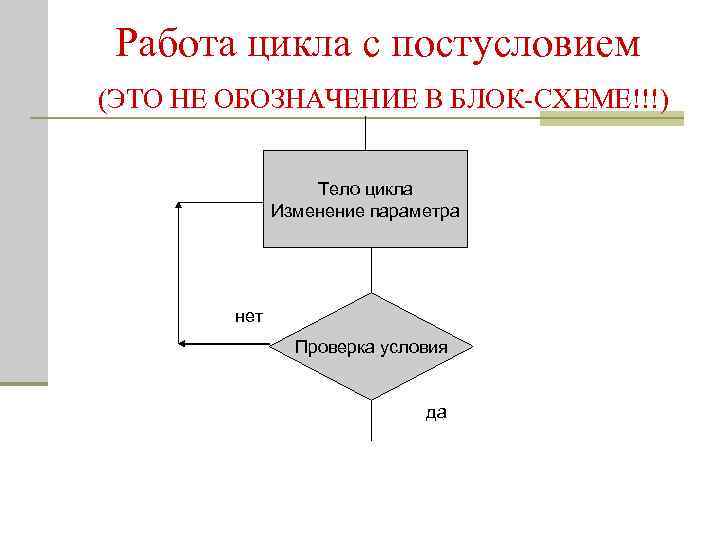 Работа цикла с постусловием
(ЭТО НЕ ОБОЗНАЧЕНИЕ В БЛОК-СХЕМЕ!!!)

Тело цикла
Изменение параметра

нет

Проверка условия

да